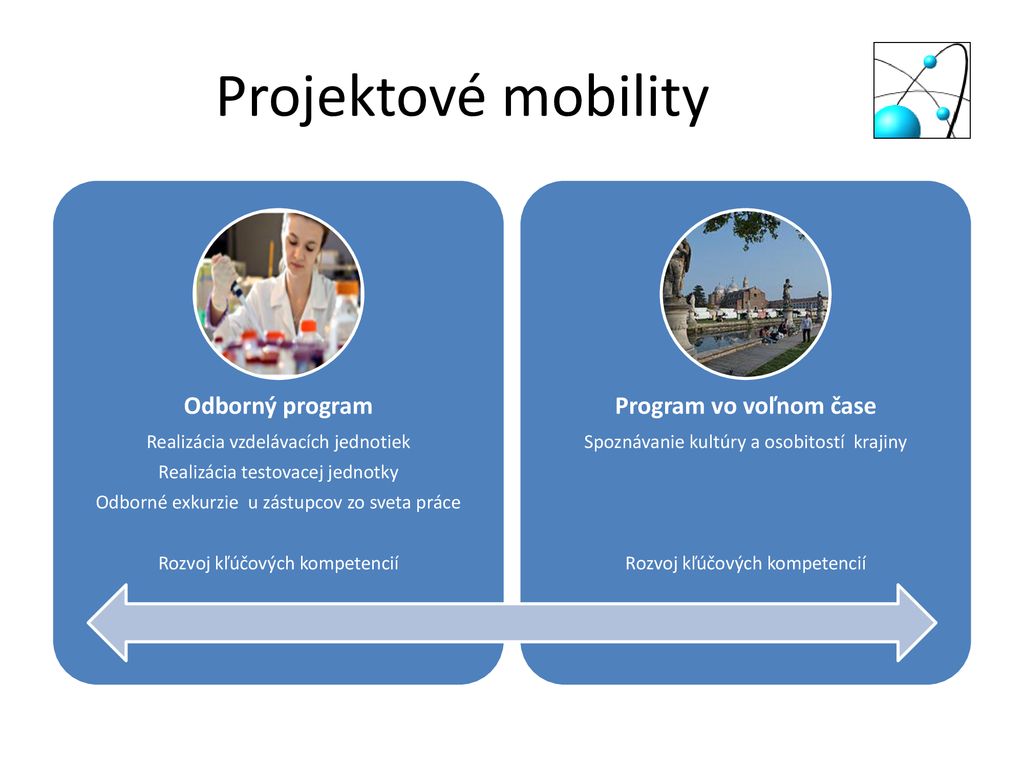 Projektové mobility

Odborný program

Realizácia vzdelávacích jednotiek
Realizácia testovacej jednotky
Odborné exkurzie u zástupcov zo sveta práce

Rozvoj kľúčových kompetencií

Program vo voľnom čase

Spoznávanie kultúry a osobitostí krajiny

Rozvoj kľúčových kompetencií